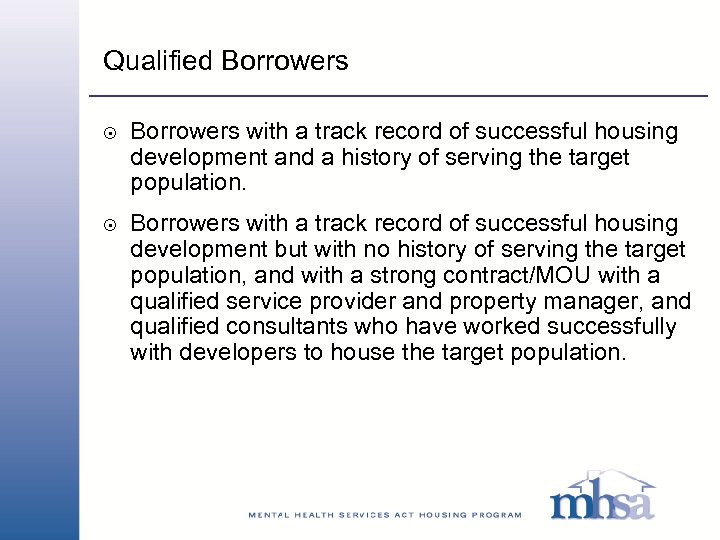 Qualified Borrowers

⊙ Borrowers with a track record of successful housing development and a history of serving the target population.

⊙ Borrowers with a track record of successful housing development but with no history of serving the target population, and with a strong contract/MOU with a qualified service provider and property manager, and qualified consultants who have worked successfully with developers to house the target population.

MENTAL HEALTH SERVICES ACT HOUSING PROGRAM

mhsa